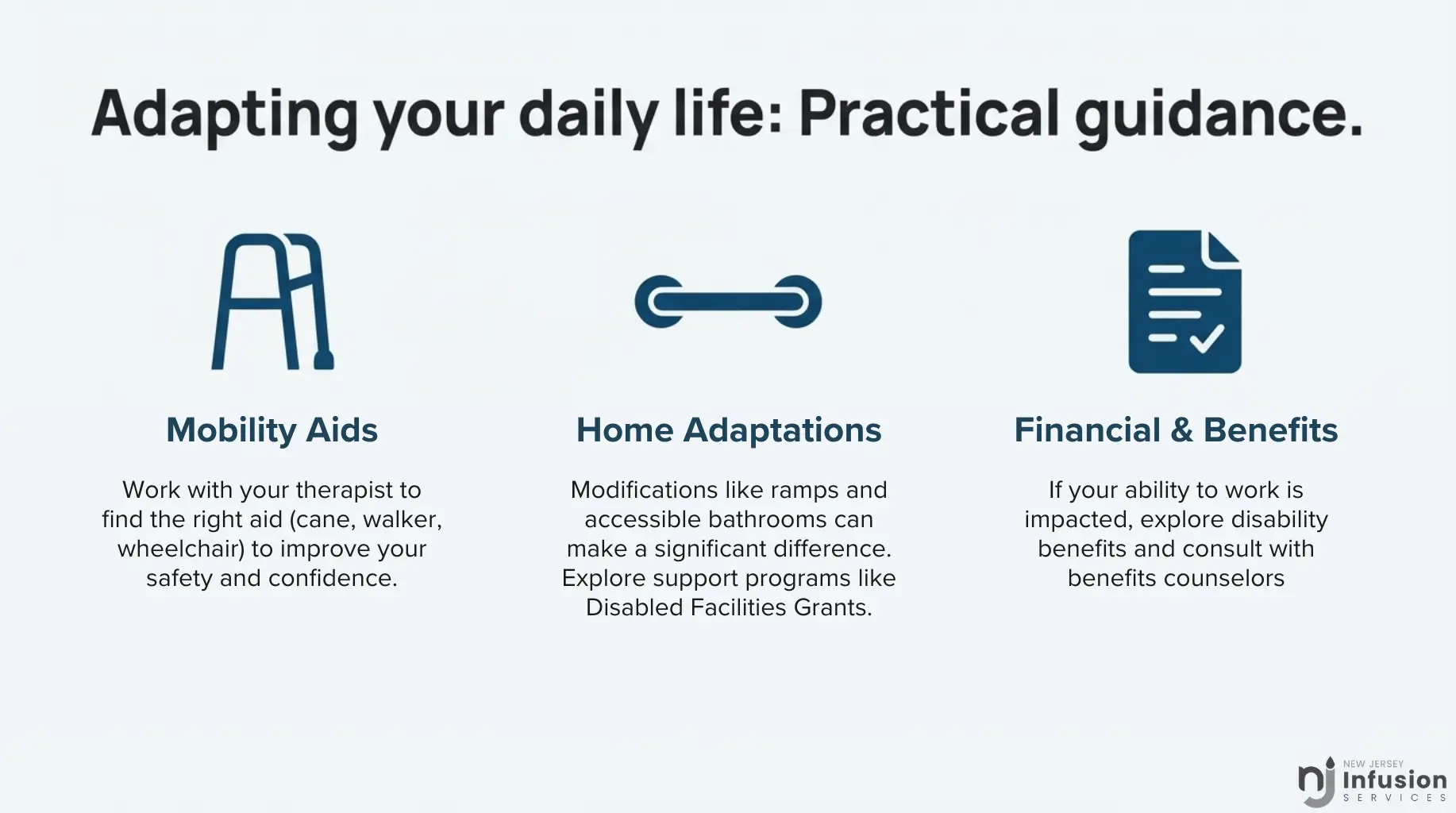 Adapting your daily life: Practical guidance.

Mobility Aids

Work with your therapist to find the right aid (cane, walker, wheelchair) to improve your safety and confidence.

Home Adaptations

Modifications like ramps and accessible bathrooms can make a significant difference. Explore support programs like Disabled Facilities Grants.

Financial & Benefits

If your ability to work is impacted, explore disability benefits and consult with benefits counselors

nj NEW JERSEY Infusion SERVICES